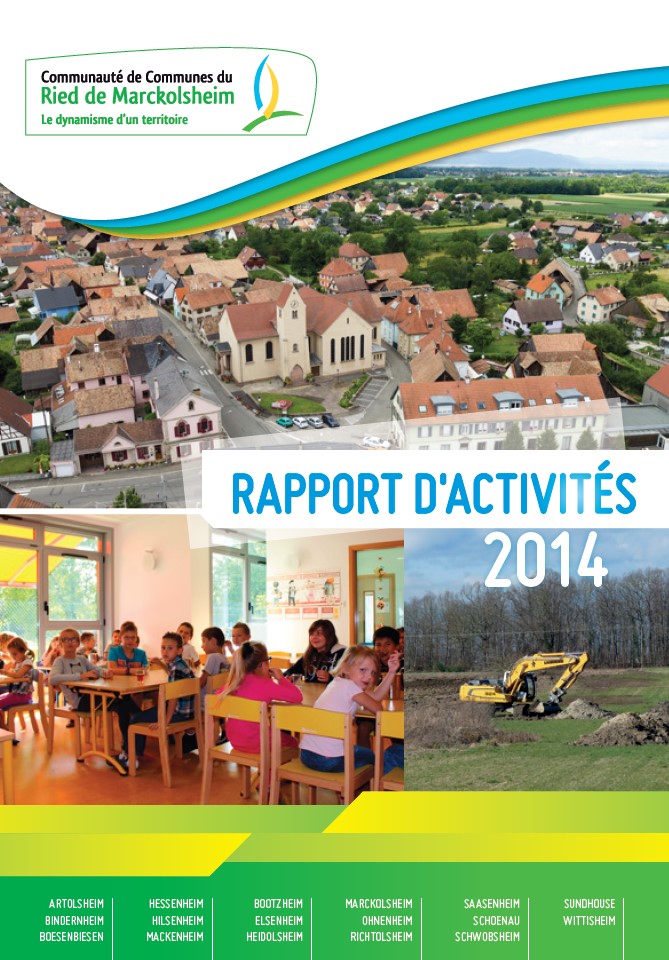 Communauté de Communes du
Ried de Marckolsheim
Le dynamisme d'un territoire

RAPPORT D'ACTIVITÉS
2014

ARTOLSHEIM
BINDERNHEIM
BOESENBIESEN

HESSENHEIM
HILSENHEIM
MACKENHEIM

BOOTZHEIM
ELSENHEIM
HEIDOLSHEIM

MARCKOLSHEIM
OHNENHEIM
RICHTOLSHEIM

SAASENHEIM
SCHOENAU
SCHWOBSHEIM

SUNDHOUSE
WITTISHEIM